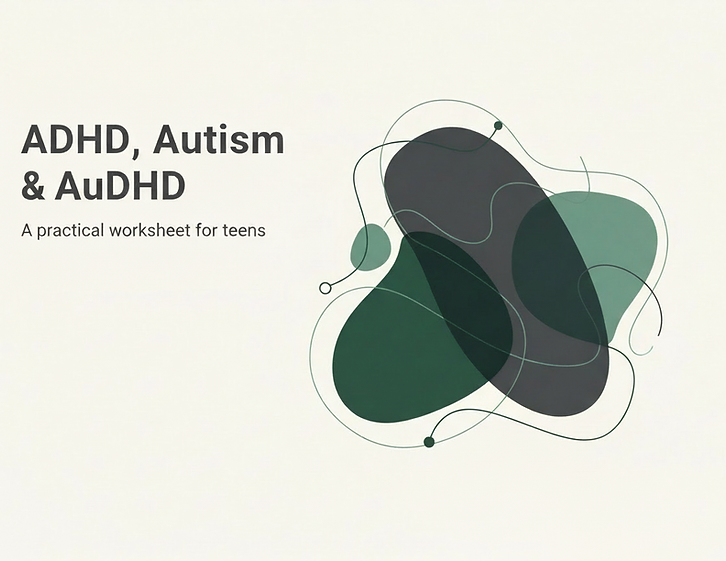 ADHD, Autism & AuDHD

A practical worksheet for teens